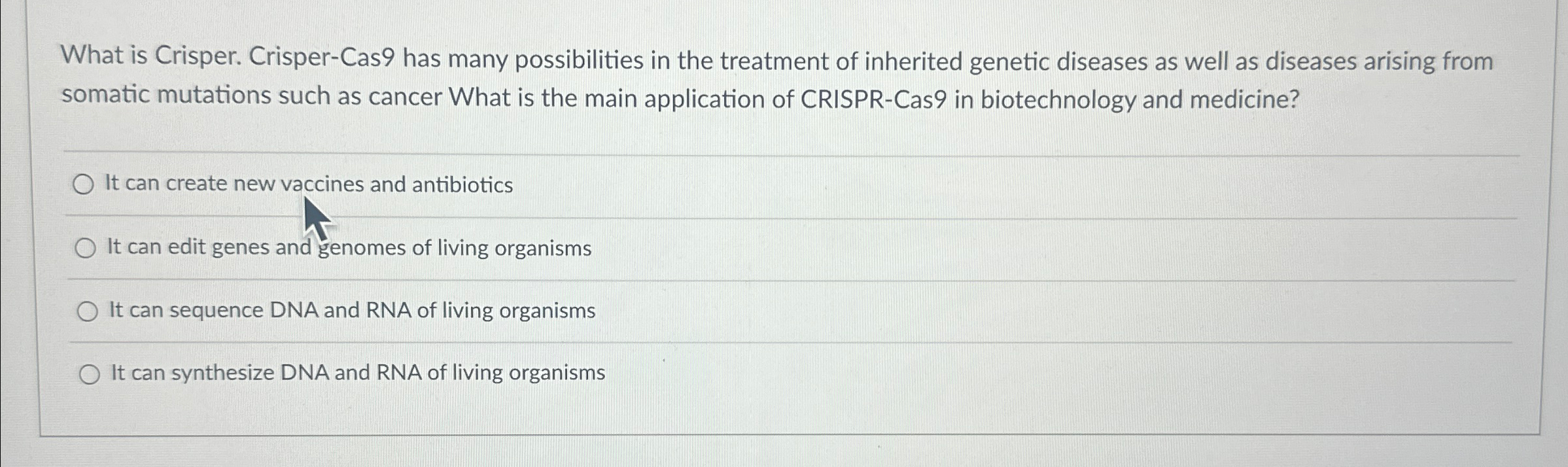 What is Crisper. Crisper-Cas9 has many possibilities in the treatment of inherited genetic diseases as well as diseases arising from somatic mutations such as cancer What is the main application of CRISPR-Cas9 in biotechnology and medicine?

It can create new vaccines and antibiotics

It can edit genes and genomes of living organisms

It can sequence DNA and RNA of living organisms

It can synthesize DNA and RNA of living organisms